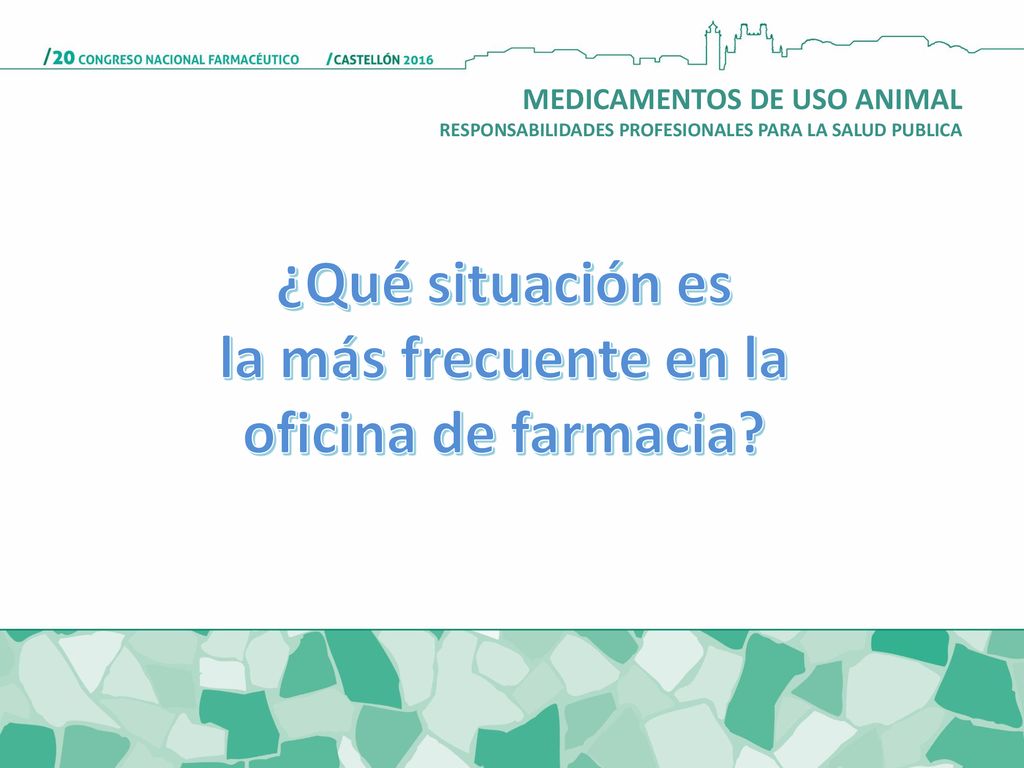 /20 CONGRESO NACIONAL FARMACÉUTICO /CASTELLÓN 2016

MEDICAMENTOS DE USO ANIMAL
RESPONSABILIDADES PROFESIONALES PARA LA SALUD PUBLICA

¿Qué situación es la más frecuente en la oficina de farmacia?